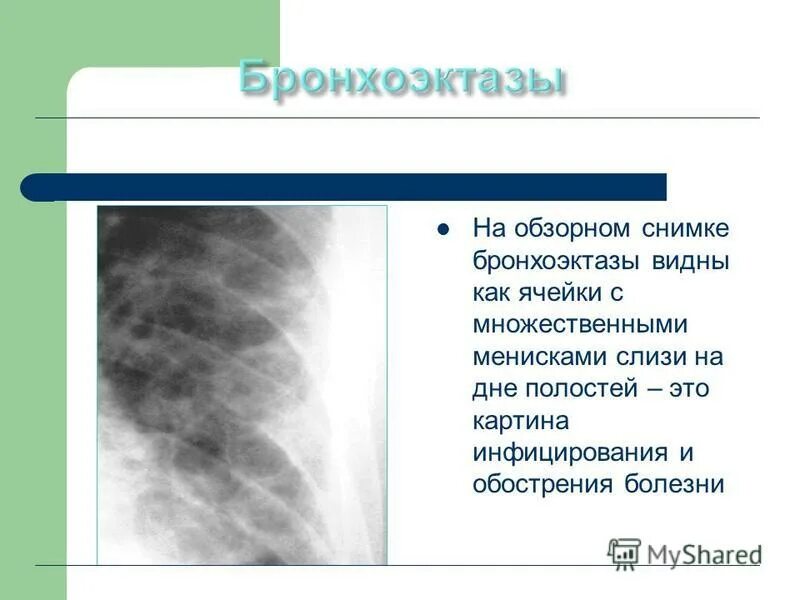 Бронхоэктазы

На обзорном снимке бронхоэктазы видны как ячейки с множественными менисками слизи на дне полостей – это картина инфицирования и обострения болезни

MyShared